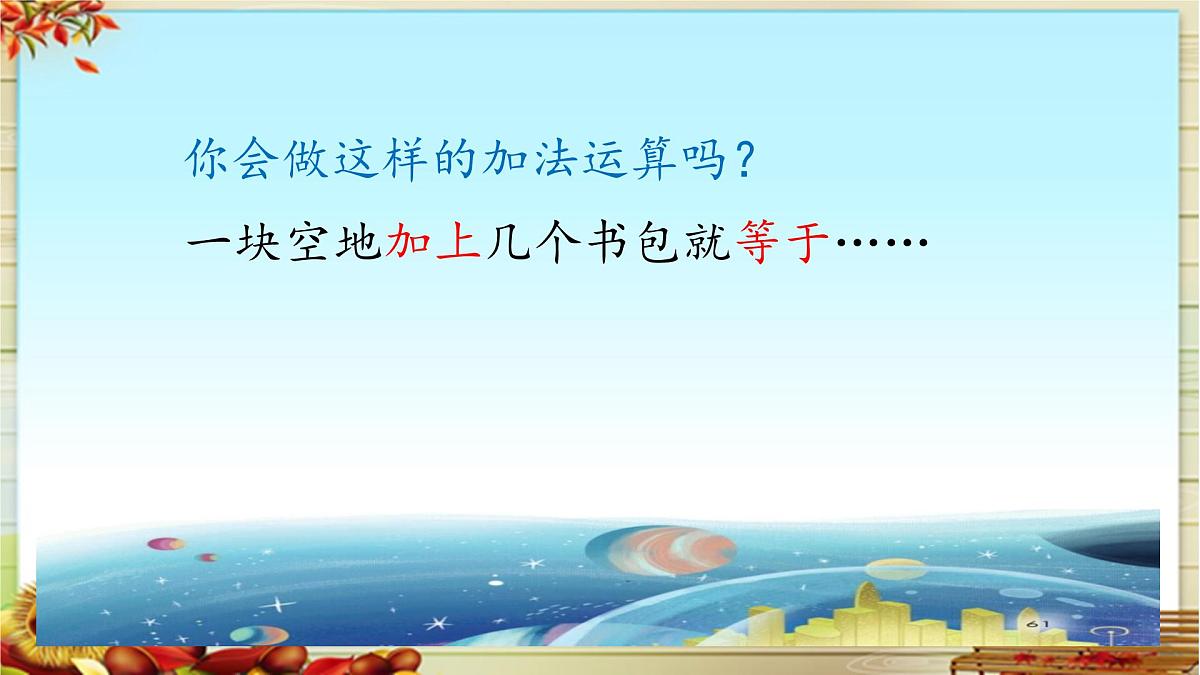 你会做这样的加法运算吗？

一块空地加上几个书包就等于……

61